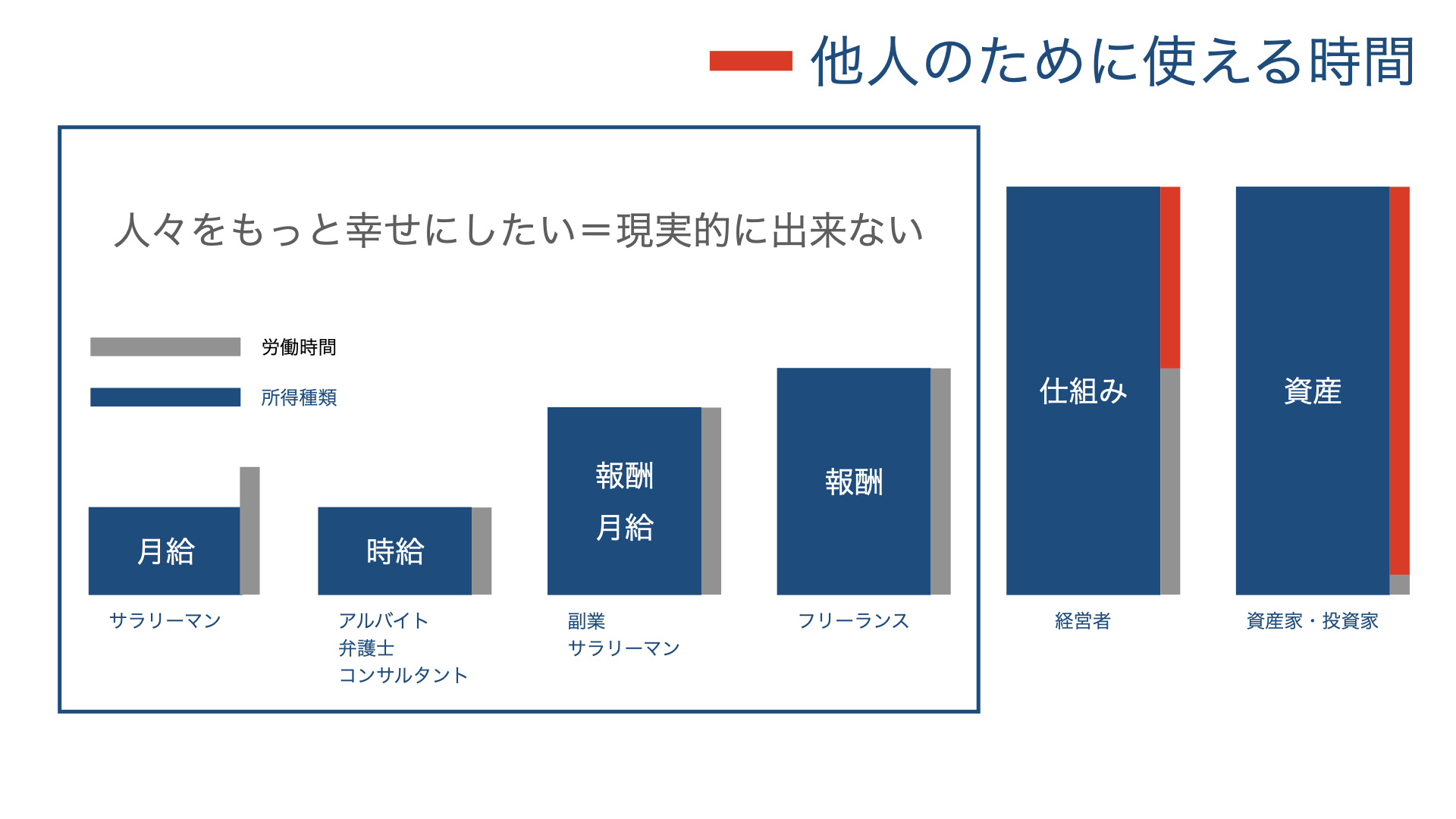 他人のために使える時間

人々をもっと幸せにしたい＝現実的に出来ない

労働時間

所得種類

月給

サラリーマン

時給

アルバイト
弁護士
コンサルタント

報酬
月給

副業
サラリーマン

報酬

フリーランス

仕組み

経営者

資産

資産家・投資家